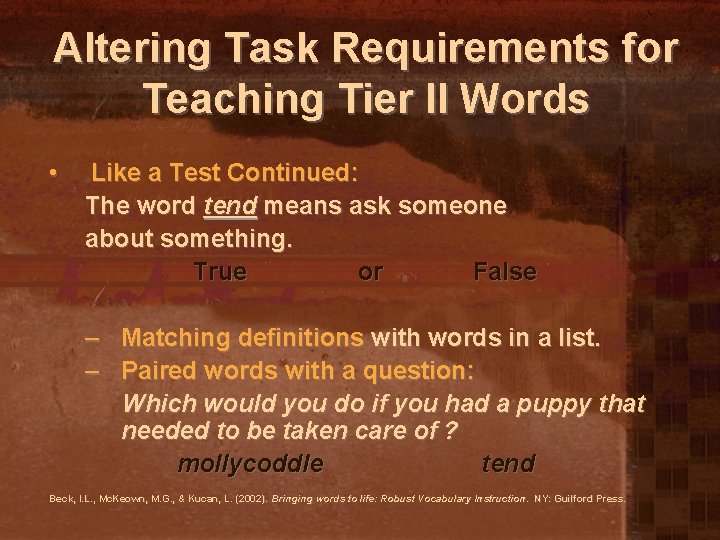 Altering Task Requirements for Teaching Tier II Words

• Like a Test Continued:
The word tend means ask someone about something.
True or False

– Matching definitions with words in a list.
– Paired words with a question:
Which would you do if you had a puppy that needed to be taken care of ?
mollycoddle tend

Beck, I.L., McKeown, M.G., & Kucan, L. (2002). Bringing words to life: Robust Vocabulary Instruction. NY: Guilford Press.